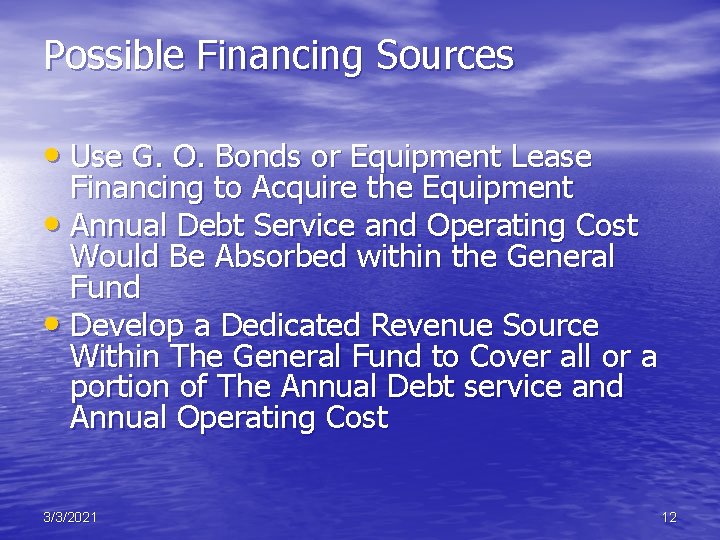 Possible Financing Sources

• Use G. O. Bonds or Equipment Lease Financing to Acquire the Equipment
• Annual Debt Service and Operating Cost Would Be Absorbed within the General Fund
• Develop a Dedicated Revenue Source Within The General Fund to Cover all or a portion of The Annual Debt service and Annual Operating Cost

3/3/2021

12